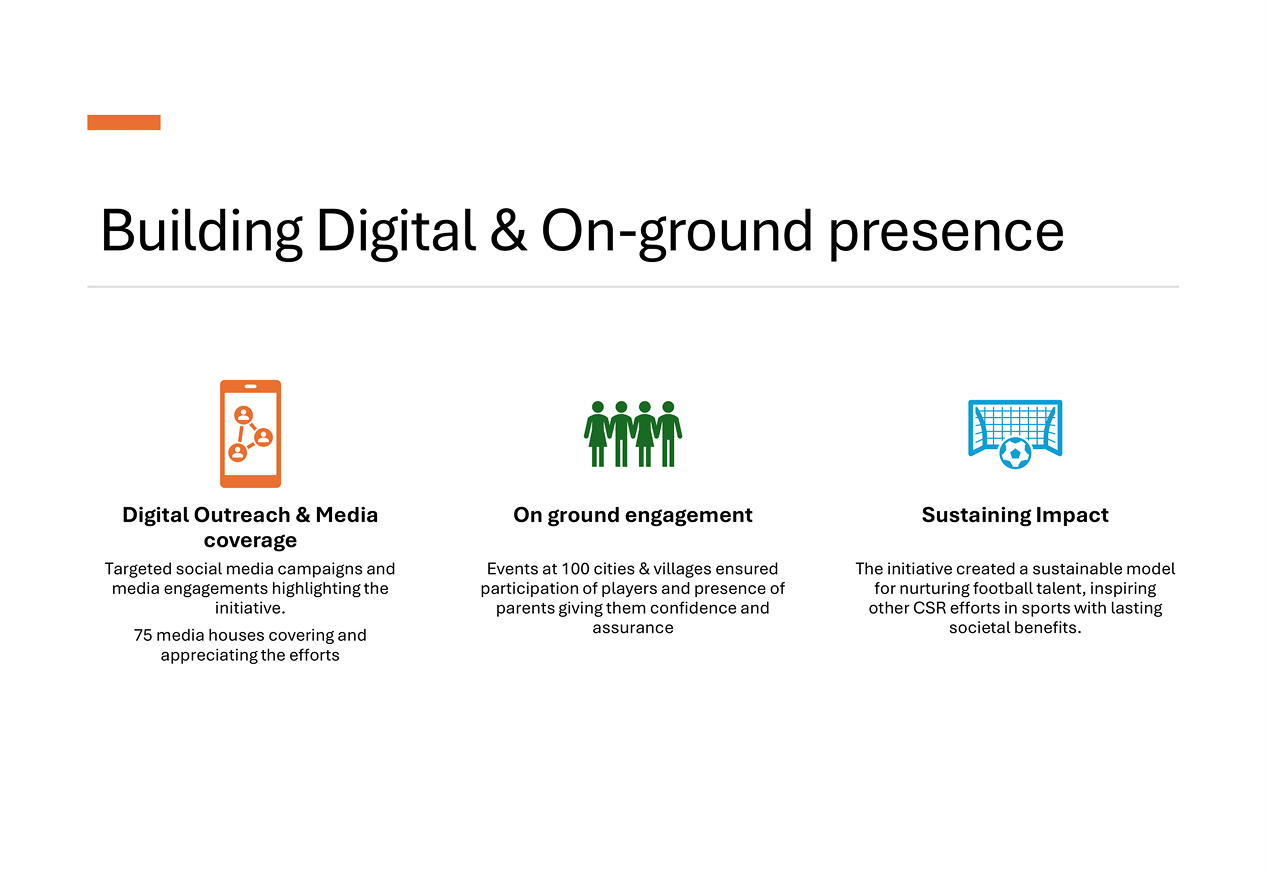 Building Digital & On-ground presence

Digital Outreach & Media coverage

Targeted social media campaigns and media engagements highlighting the initiative.

75 media houses covering and appreciating the efforts

On ground engagement

Events at 100 cities & villages ensured participation of players and presence of parents giving them confidence and assurance

Sustaining Impact

The initiative created a sustainable model for nurturing football talent, inspiring other CSR efforts in sports with lasting societal benefits.